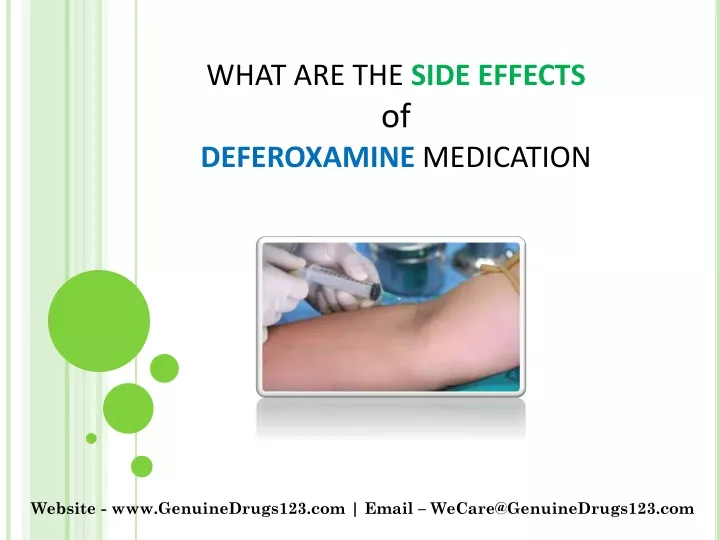 WHAT ARE THE SIDE EFFECTS
of
DEFEROXAMINE MEDICATION

Website - www.GenuineDrugs123.com | Email – WeCare@GenuineDrugs123.com